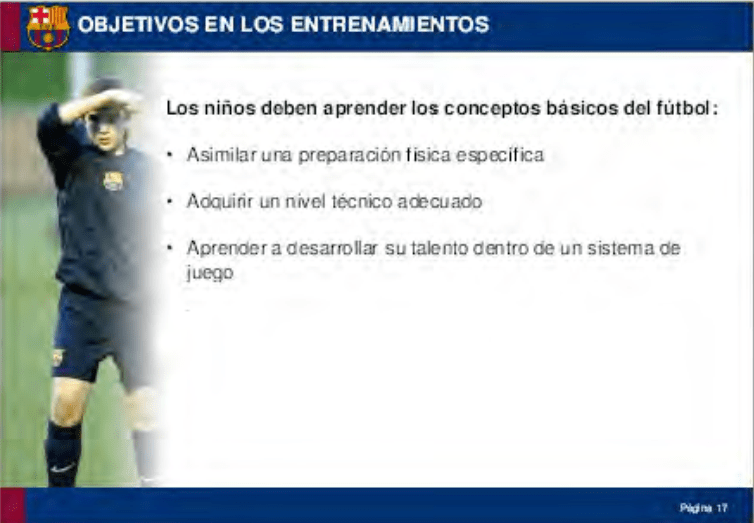 OBJETIVOS EN LOS ENTRENAMIENTOS

Los niños deben aprender los conceptos básicos del fútbol:

• Asimilar una preparación física específica

• Adquirir un nivel técnico adecuado

• Aprender a desarrollar su talento dentro de un sistema de juego

Página 17